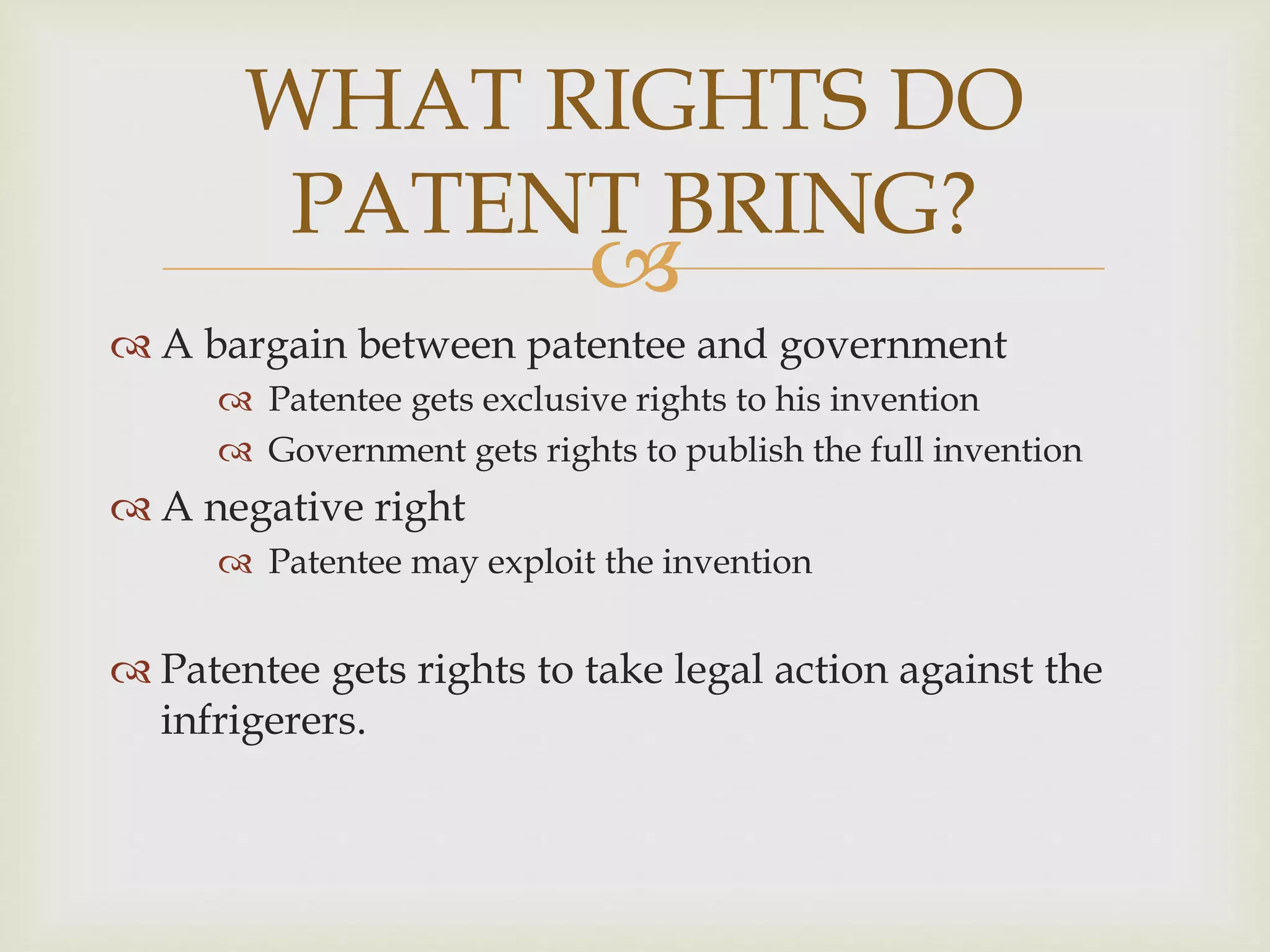 WHAT RIGHTS DO PATENT BRING?

A bargain between patentee and government

Patentee gets exclusive rights to his invention

Government gets rights to publish the full invention

A negative right

Patentee may exploit the invention

Patentee gets rights to take legal action against the infrigerers.